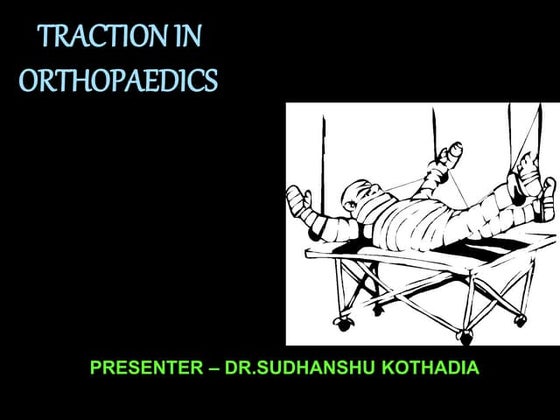 TRACTION IN ORTHOPAEDICS

PRESENTER – DR.SUDHANSHU KOTHADIA